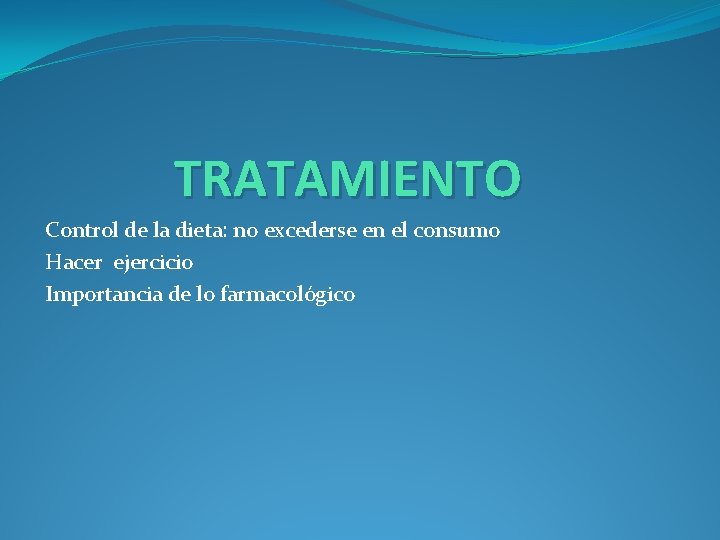 TRATAMIENTO

Control de la dieta: no excederse en el consumo
Hacer ejercicio
Importancia de lo farmacológico